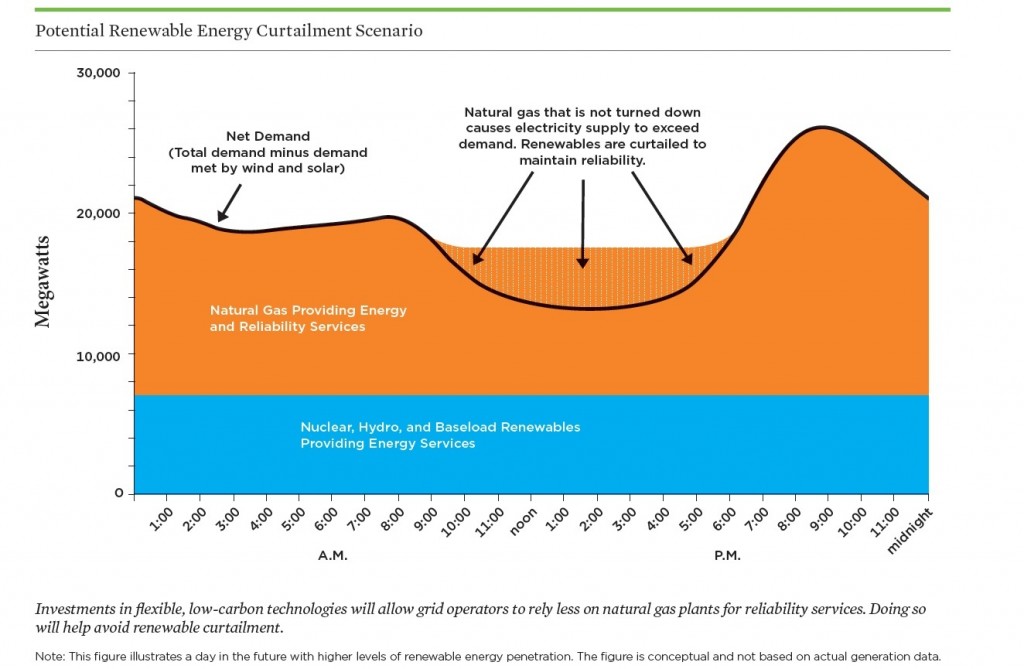 Potential Renewable Energy Curtailment Scenario

30,000
20,000
10,000
0

Megawatts

Net Demand
(Total demand minus demand met by wind and solar)

Natural gas that is not turned down causes electricity supply to exceed demand. Renewables are curtailed to maintain reliability.

Natural Gas Providing Energy and Reliability Services

Nuclear, Hydro, and Baseload Renewables Providing Energy Services

1:00 2:00 3:00 4:00 5:00 6:00 7:00 8:00 9:00 10:00 11:00 noon 1:00 2:00 3:00 4:00 5:00 6:00 7:00 8:00 9:00 10:00 11:00 midnight

A.M.

P.M.

Investments in flexible, low-carbon technologies will allow grid operators to rely less on natural gas plants for reliability services. Doing so will help avoid renewable curtailment.

Note: This figure illustrates a day in the future with higher levels of renewable energy penetration. The figure is conceptual and not based on actual generation data.